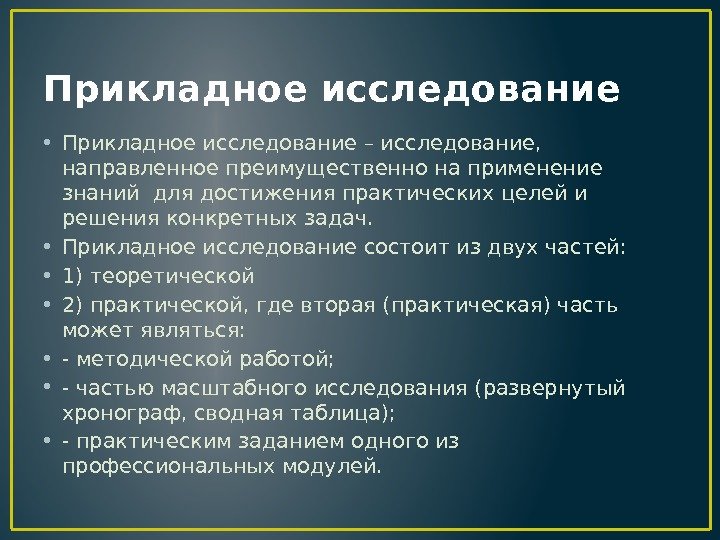 Прикладное исследование

• Прикладное исследование – исследование, направленное преимущественно на применение знаний для достижения практических целей и решения конкретных задач.
• Прикладное исследование состоит из двух частей:
• 1) теоретической
• 2) практической, где вторая (практическая) часть может являться:
• - методической работой;
• - частью масштабного исследования (развернутый хронограф, сводная таблица);
• - практическим заданием одного из профессиональных модулей.